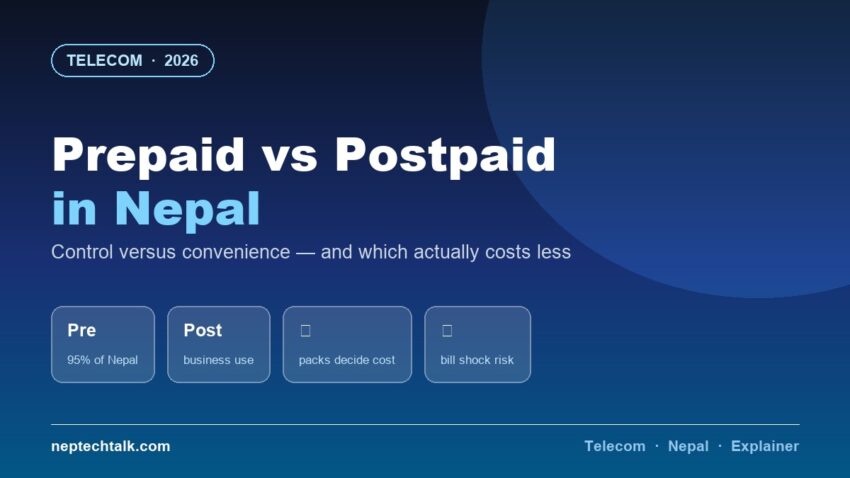 TELECOM · 2026

Prepaid vs Postpaid in Nepal

Control versus convenience — and which actually costs less

Pre
95% of Nepal

Post
business use

packs decide cost

bill shock risk

neptechtalk.com

Telecom · Nepal · Explainer